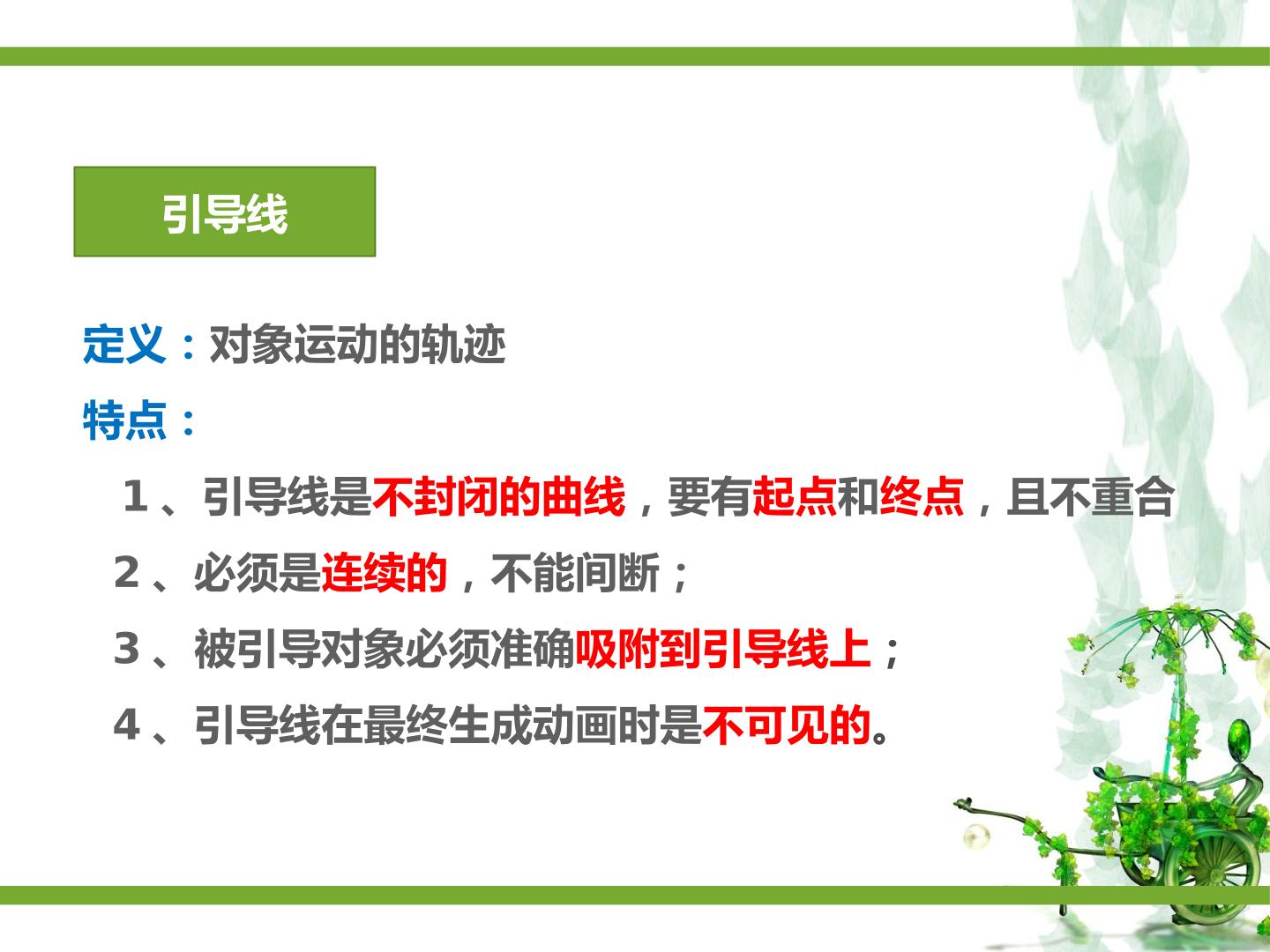 引导线

定义：对象运动的轨迹

特点：

1、引导线是不封闭的曲线，要有起点和终点，且不重合

2、必须是连续的，不能间断；

3、被引导对象必须准确吸附到引导线上；

4、引导线在最终生成动画时是不可见的。